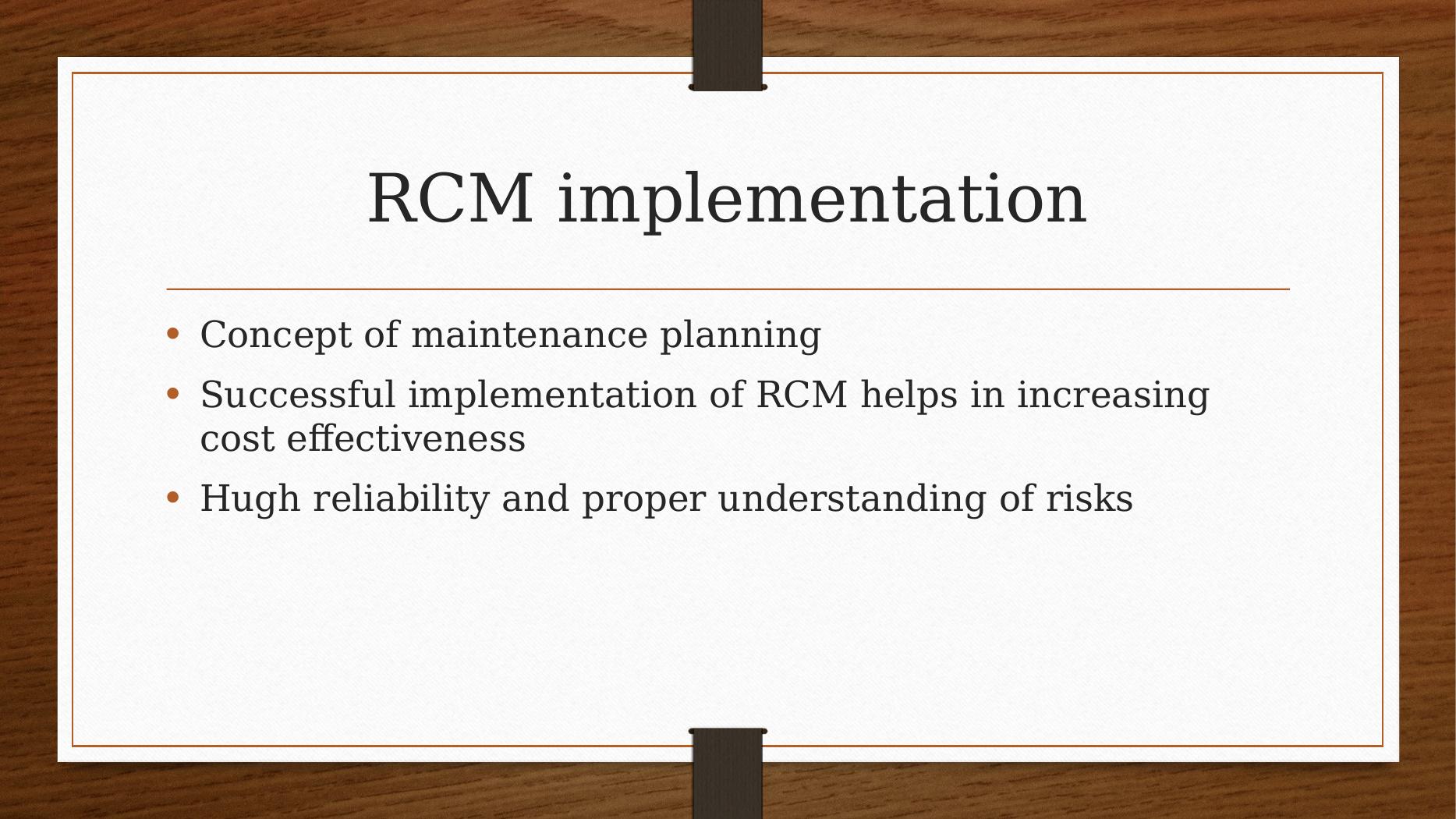 RCM implementation

• Concept of maintenance planning
• Successful implementation of RCM helps in increasing cost effectiveness
• Hugh reliability and proper understanding of risks